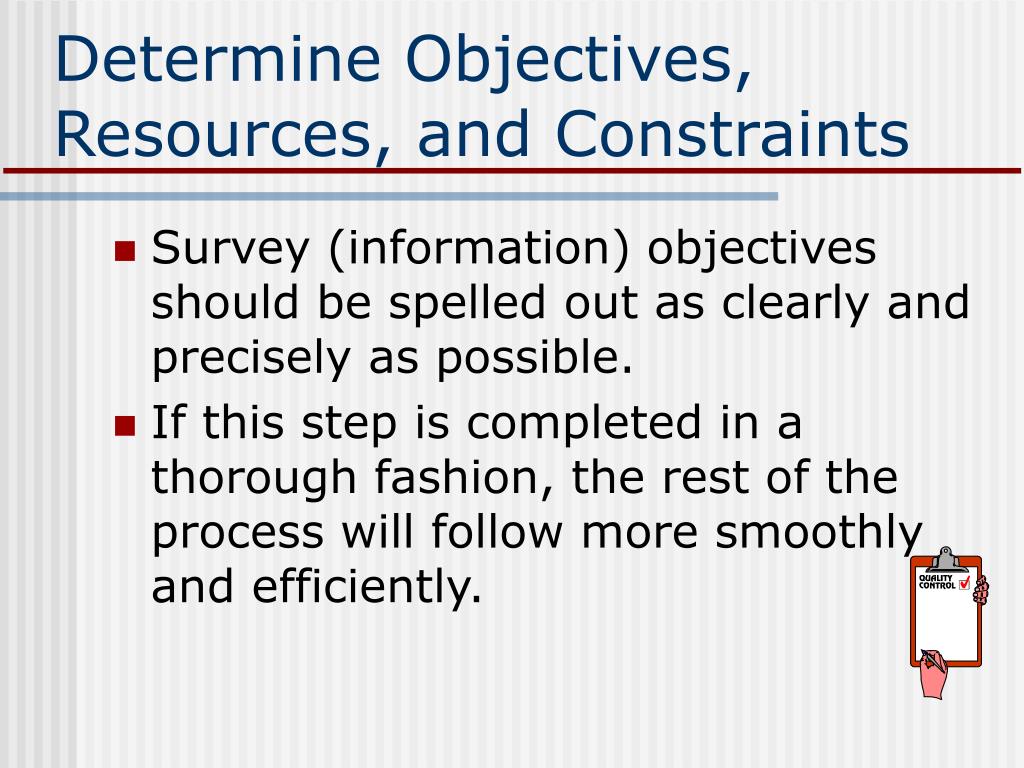 Determine Objectives, Resources, and Constraints

Survey (information) objectives should be spelled out as clearly and precisely as possible.

If this step is completed in a thorough fashion, the rest of the process will follow more smoothly and efficiently.

QUALITY CONTROL